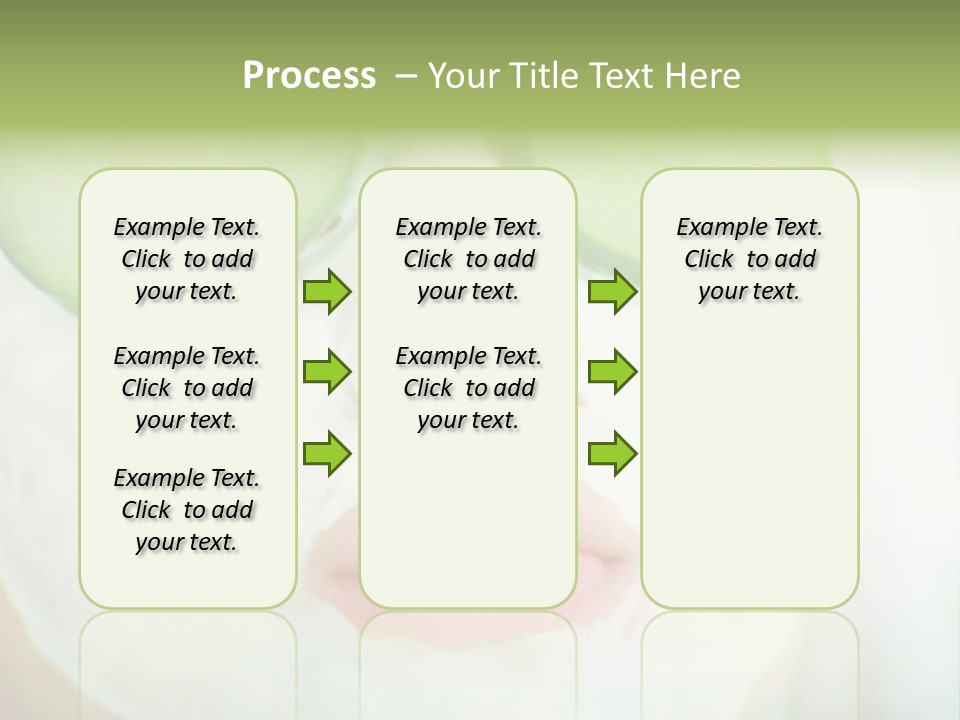 Process – Your Title Text Here

Example Text. Click to add your text.

Example Text. Click to add your text.

Example Text. Click to add your text.

Example Text. Click to add your text.

Example Text. Click to add your text.

Example Text. Click to add your text.